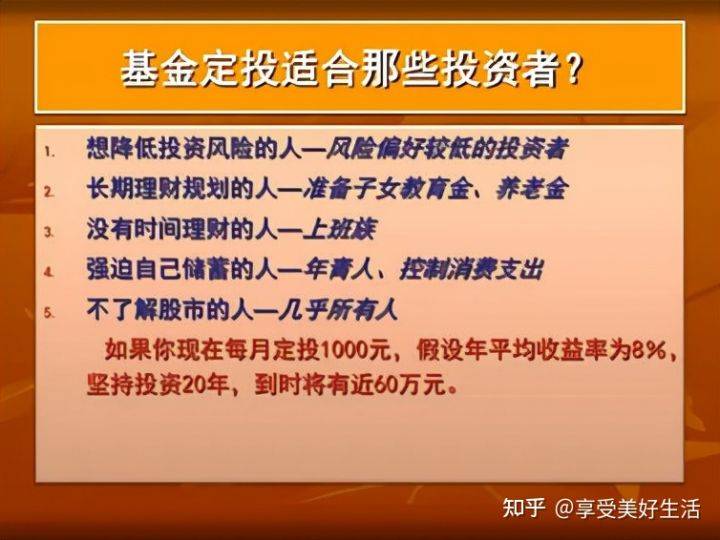 基金定投适合那些投资者？

1. 想降低投资风险的人—风险偏好较低的投资者
2. 长期理财规划的人—准备子女教育金、养老金
3. 没有时间理财的人—上班族
4. 强迫自己储蓄的人—年青人、控制消费支出
5. 不了解股市的人—几乎所有人

如果你现在每月定投1000元，假设年平均收益率为8%，坚持投资20年，到时将有近60万元。

知乎 @享受美好生活